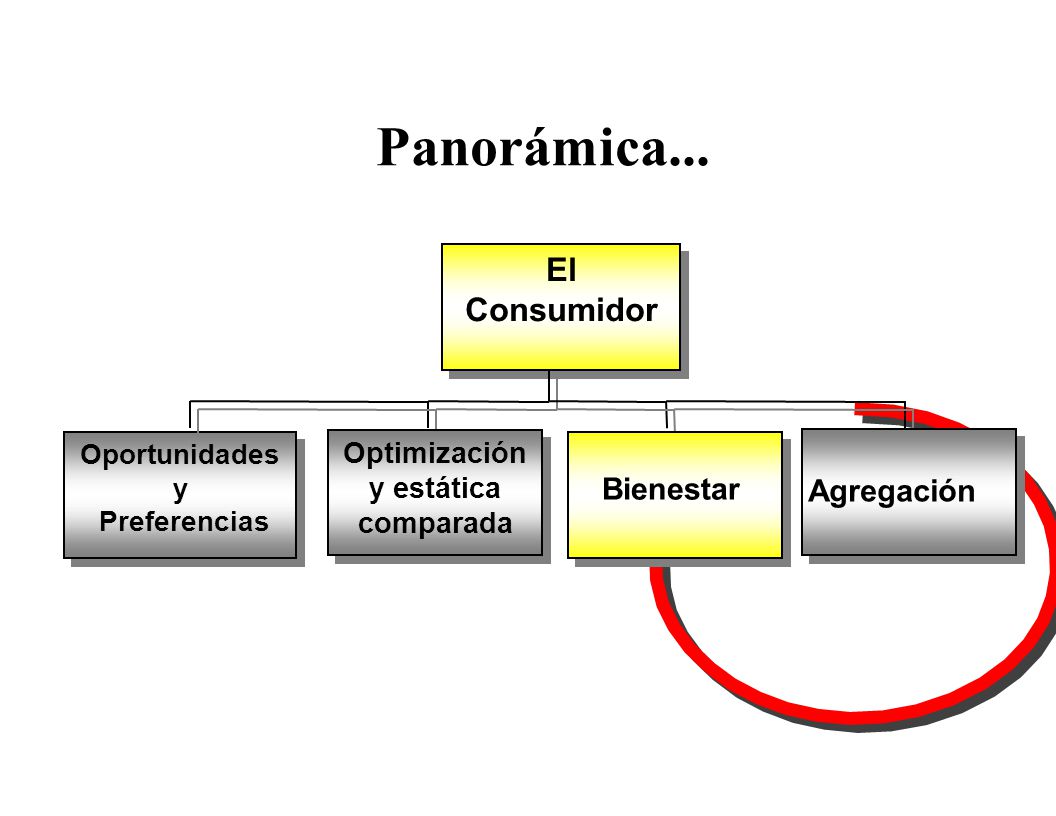 Panorámica...

El Consumidor

Oportunidades y Preferencias

Optimización y estática comparada

Bienestar

Agregación